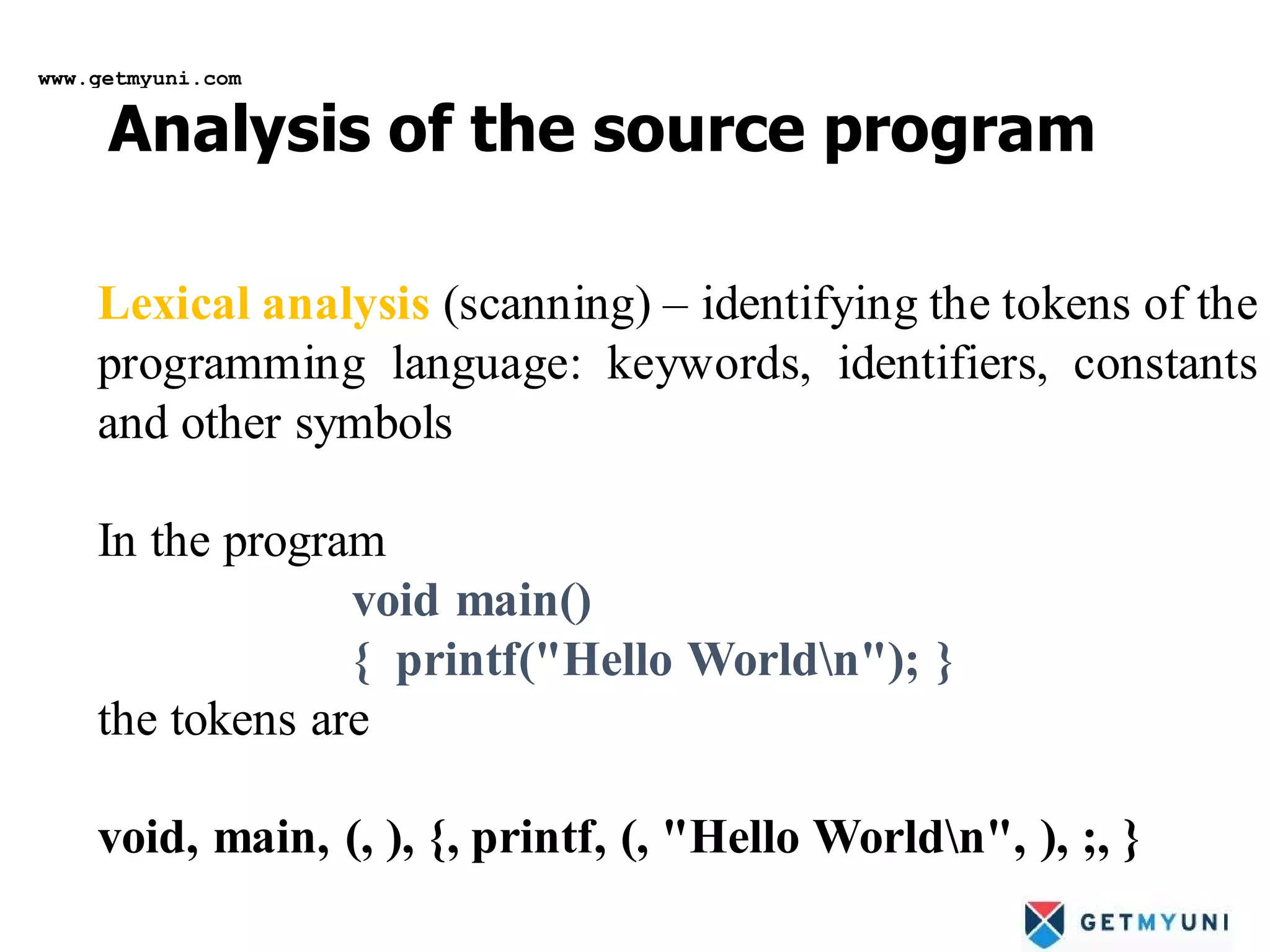 www.getmyuni.com

Analysis of the source program

Lexical analysis (scanning) – identifying the tokens of the programming language: keywords, identifiers, constants and other symbols

In the program

void main()
{ printf("Hello World\n"); }

the tokens are

void, main, (, ), {, printf, (, "Hello World\n", ), ;, }

GETMYUNI